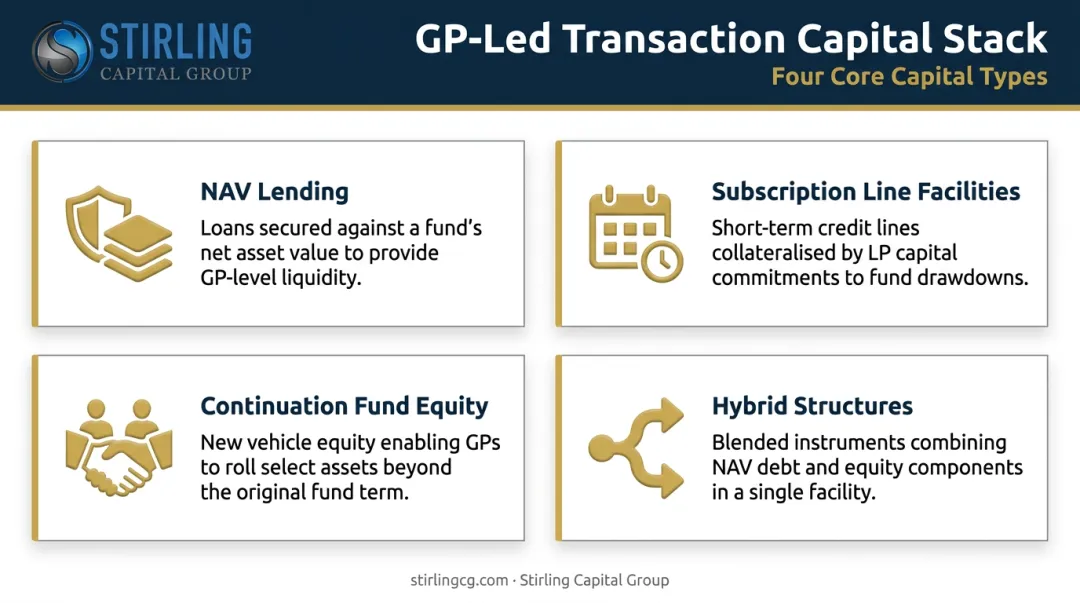 STIRLING
CAPITAL GROUP

GP-Led Transaction Capital Stack
Four Core Capital Types

NAV Lending
Loans secured against a fund's net asset value to provide GP-level liquidity.

Subscription Line Facilities
Short-term credit lines collateralised by LP capital commitments to fund drawdowns.

Continuation Fund Equity
New vehicle equity enabling GPs to roll select assets beyond the original fund term.

Hybrid Structures
Blended instruments combining NAV debt and equity components in a single facility.

stirlingcg.com · Stirling Capital Group